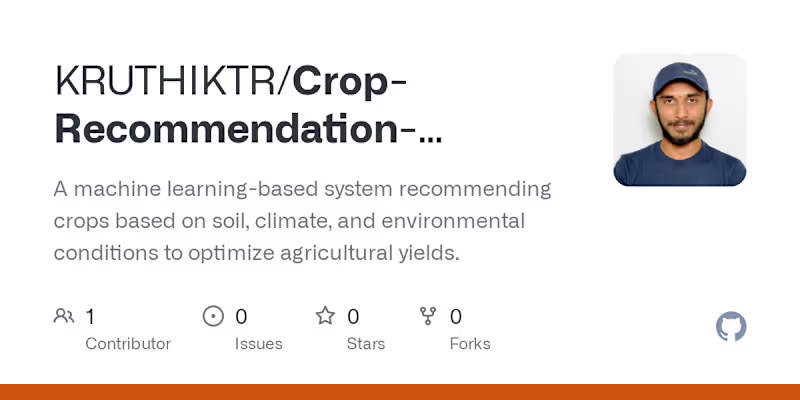 KRUTHIKTR/Crop-Recommendation-...

A machine learning-based system recommending crops based on soil, climate, and environmental conditions to optimize agricultural yields.

1 Contributor

0 Issues

0 Stars

0 Forks